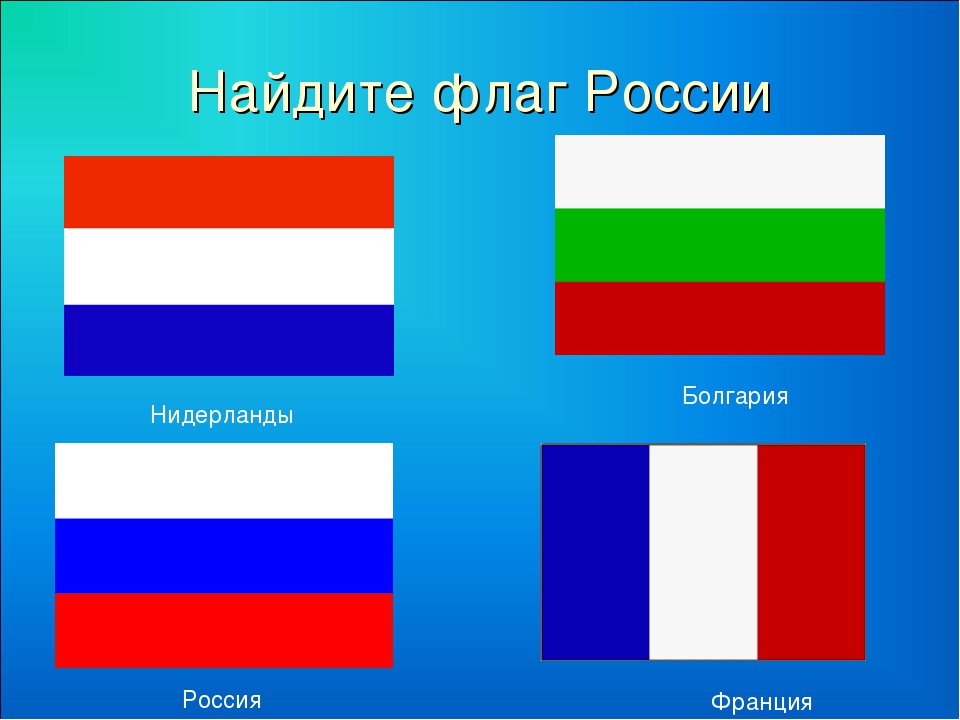 Найдите флаг России

Нидерланды

Болгария

Россия

Франция